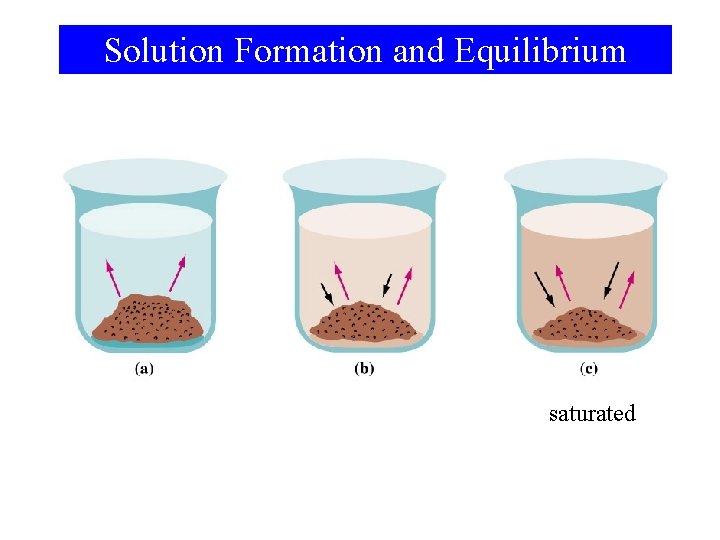 Solution Formation and Equilibrium

(a)

(b)

(c)

saturated